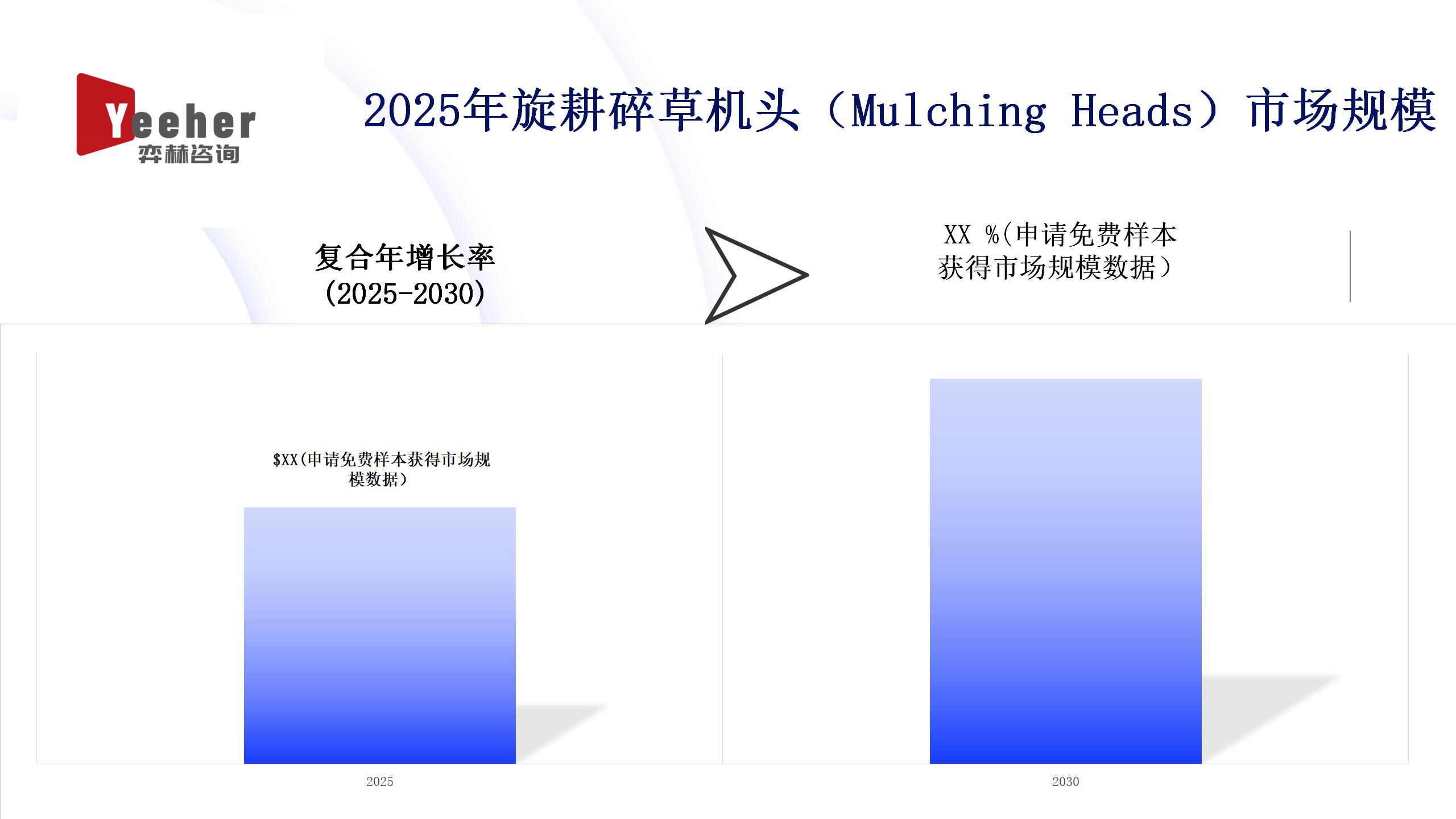 Yeeher
弈赫咨询

2025年旋耕碎草机头（Mulching Heads）市场规模

复合年增长率
(2025-2030)

XX %(申请免费样本获得市场规模数据）

$XX(申请免费样本获得市场规模数据）

2025

2030